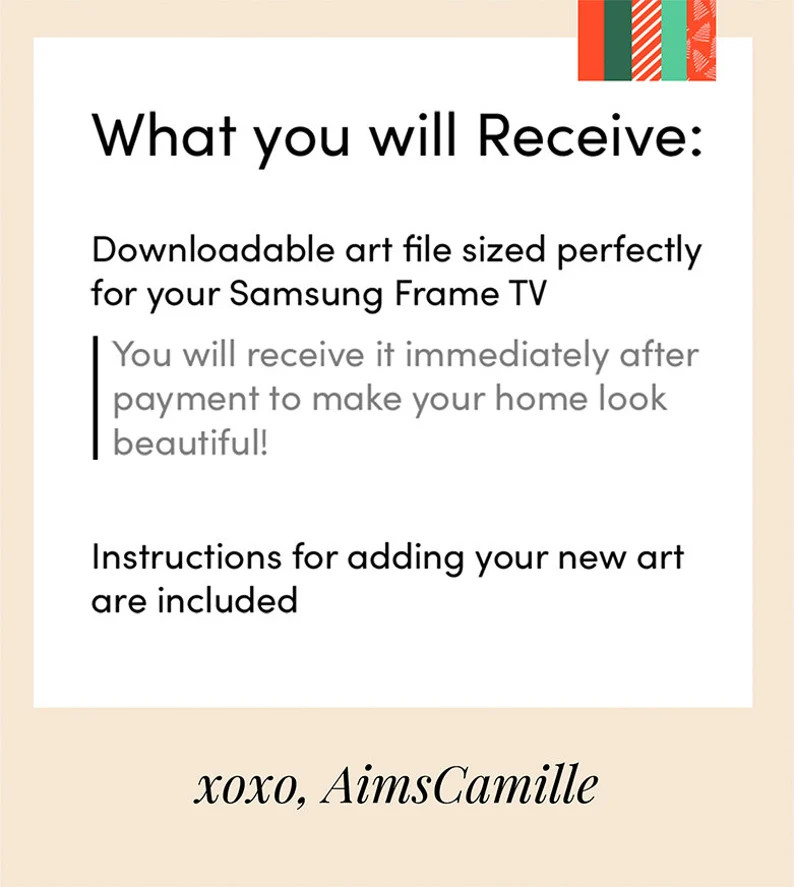 What you will Receive:

Downloadable art file sized perfectly for your Samsung Frame TV

You will receive it immediately after payment to make your home look beautiful!

Instructions for adding your new art are included

xoxo, AimsCamille